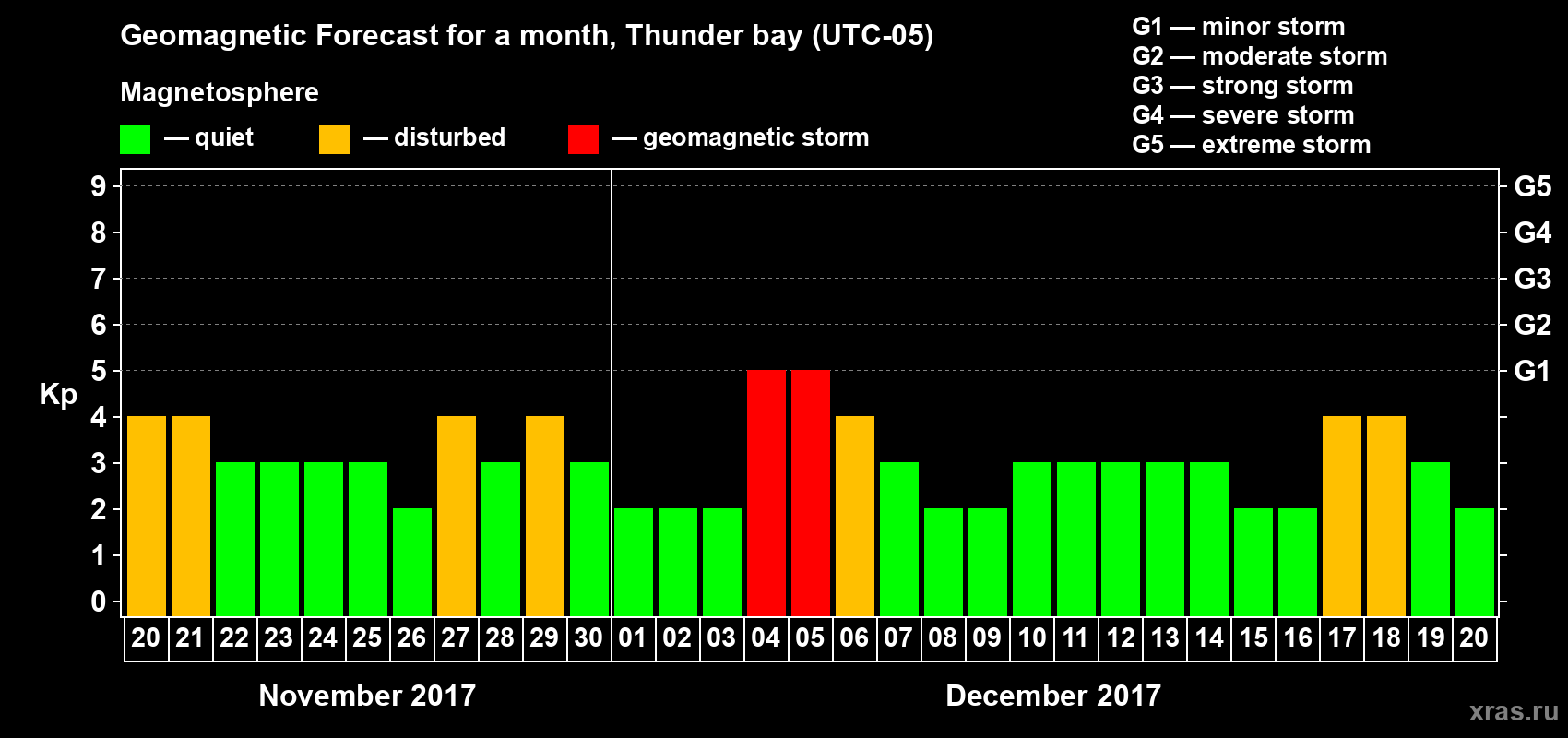 Geomagnetic Forecast for a month, Thunder bay (UTC-05)

Magnetosphere

— quiet — disturbed — geomagnetic storm

G1 — minor storm
G2 — moderate storm
G3 — strong storm
G4 — severe storm
G5 — extreme storm

Kp

9 8 7 6 5 4 3 2 1 0

G5 G4 G3 G2 G1

20 21 22 23 24 25 26 27 28 29 30 01 02 03 04 05 06 07 08 09 10 11 12 13 14 15 16 17 18 19 20

November 2017

December 2017

xras.ru